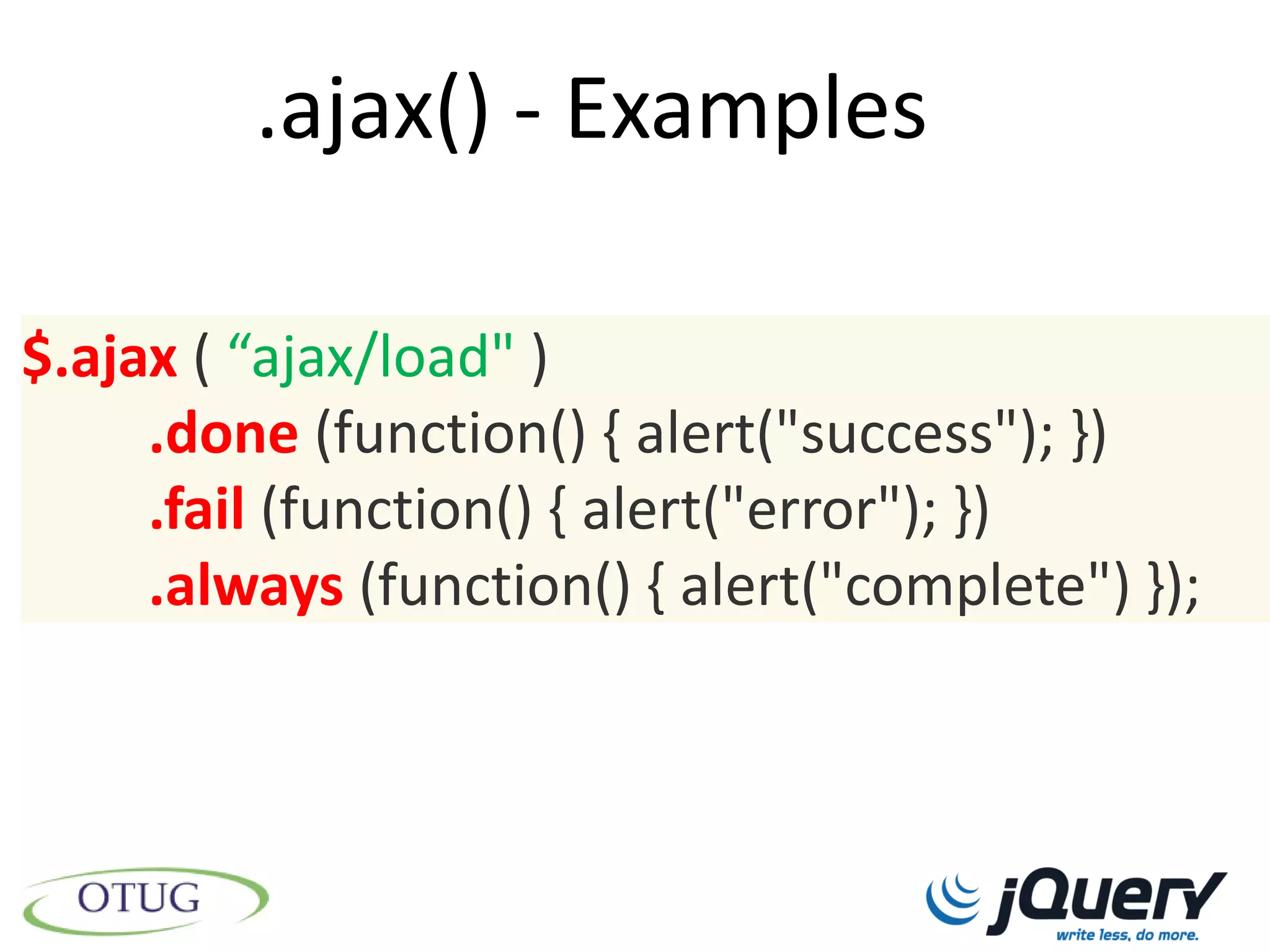 .ajax() - Examples

$.ajax ( “ajax/load" )
.done (function() { alert("success"); })
.fail (function() { alert("error"); })
.always (function() { alert("complete") });

OTUG

jQuery
write less, do more.